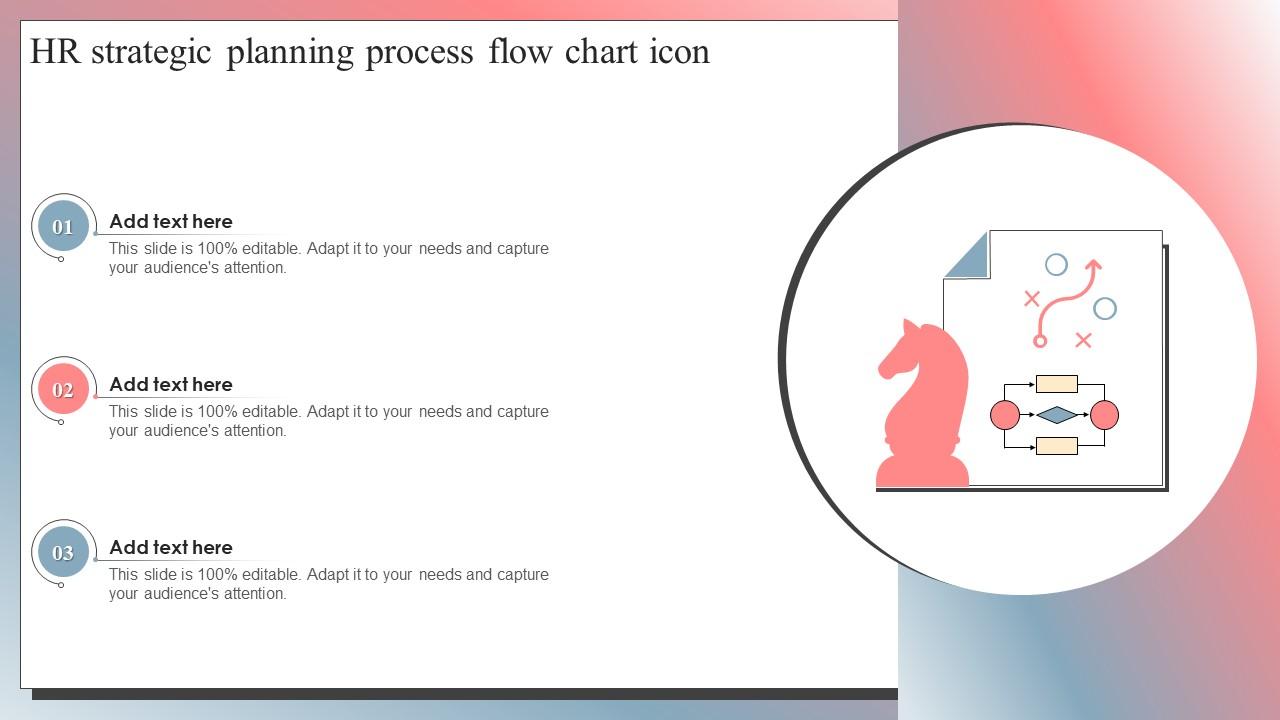 HR strategic planning process flow chart icon

01
Add text here
This slide is 100% editable. Adapt it to your needs and capture your audience's attention.

02
Add text here
This slide is 100% editable. Adapt it to your needs and capture your audience's attention.

03
Add text here
This slide is 100% editable. Adapt it to your needs and capture your audience's attention.